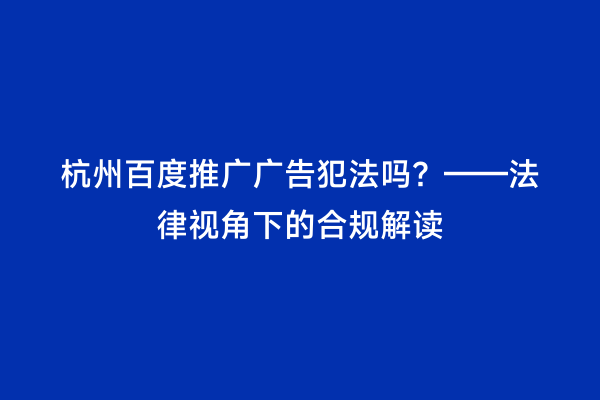 杭州百度推广广告犯法吗？——法律视角下的合规解读